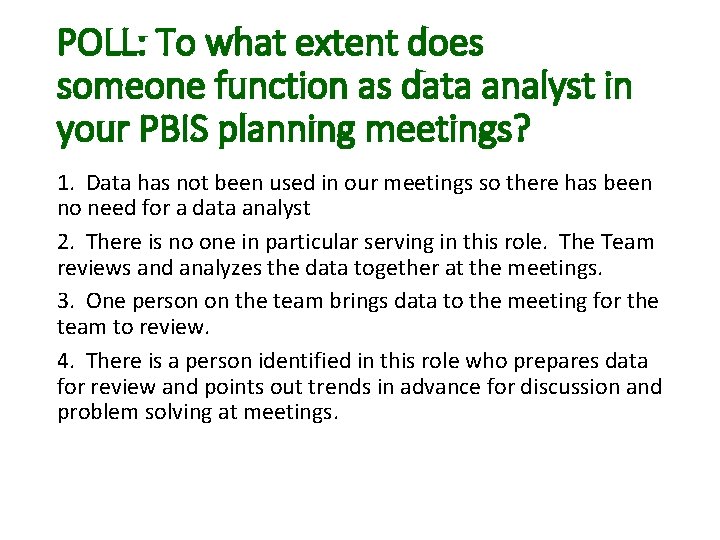 POLL: To what extent does someone function as data analyst in your PBIS planning meetings?

1. Data has not been used in our meetings so there has been no need for a data analyst

2. There is no one in particular serving in this role. The Team reviews and analyzes the data together at the meetings.

3. One person on the team brings data to the meeting for the team to review.

4. There is a person identified in this role who prepares data for review and points out trends in advance for discussion and problem solving at meetings.